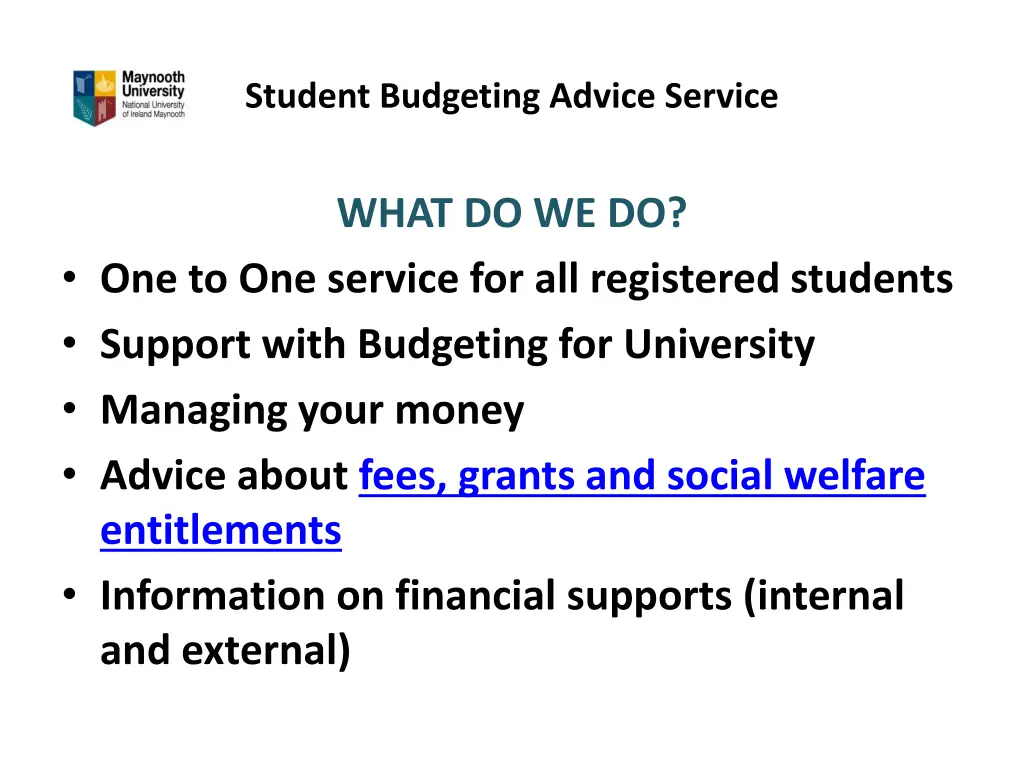 Maynooth University
National University of Ireland Maynooth

Student Budgeting Advice Service

WHAT DO WE DO?

• One to One service for all registered students
• Support with Budgeting for University
• Managing your money
• Advice about fees, grants and social welfare entitlements
• Information on financial supports (internal and external)